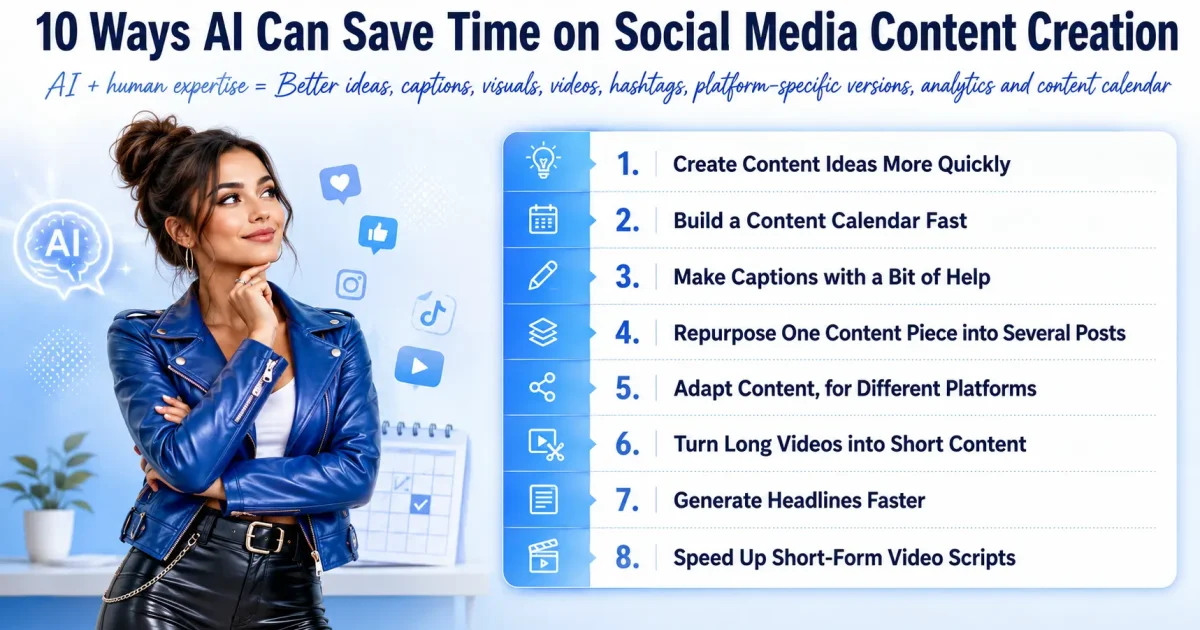 10 Ways AI Can Save Time on Social Media Content Creation

AI + human expertise = Better ideas, captions, visuals, videos, hashtags, platform-specific versions, analytics and content calendar

AI

1. Create Content Ideas More Quickly
2. Build a Content Calendar Fast
3. Make Captions with a Bit of Help
4. Repurpose One Content Piece into Several Posts
5. Adapt Content, for Different Platforms
6. Turn Long Videos into Short Content
7. Generate Headlines Faster
8. Speed Up Short-Form Video Scripts